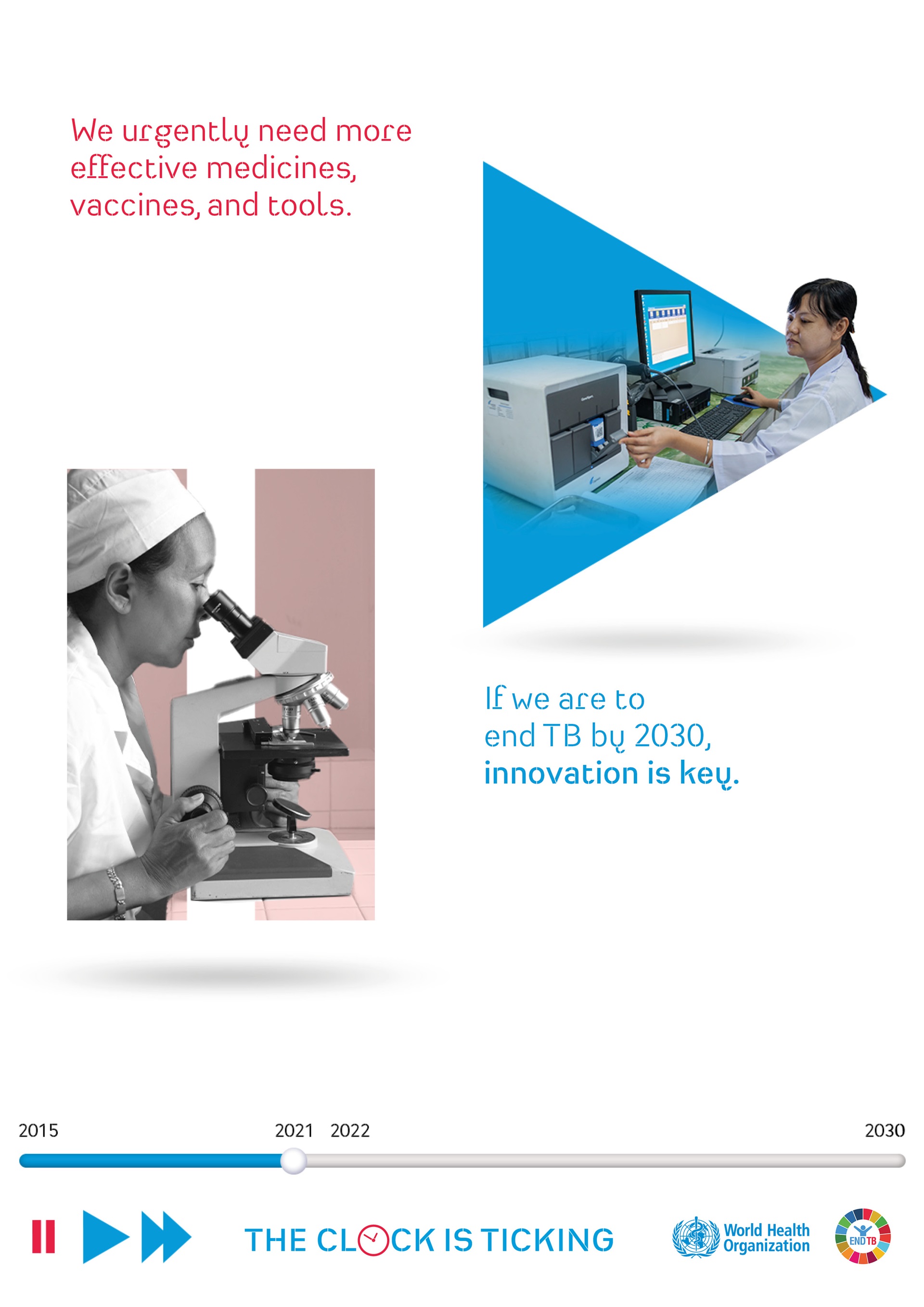 We urgently need more effective medicines, vaccines, and tools.

If we are to end TB by 2030, innovation is key.

2015
2021
2022
2030

THE CLOCK IS TICKING

World Health Organization

END TB